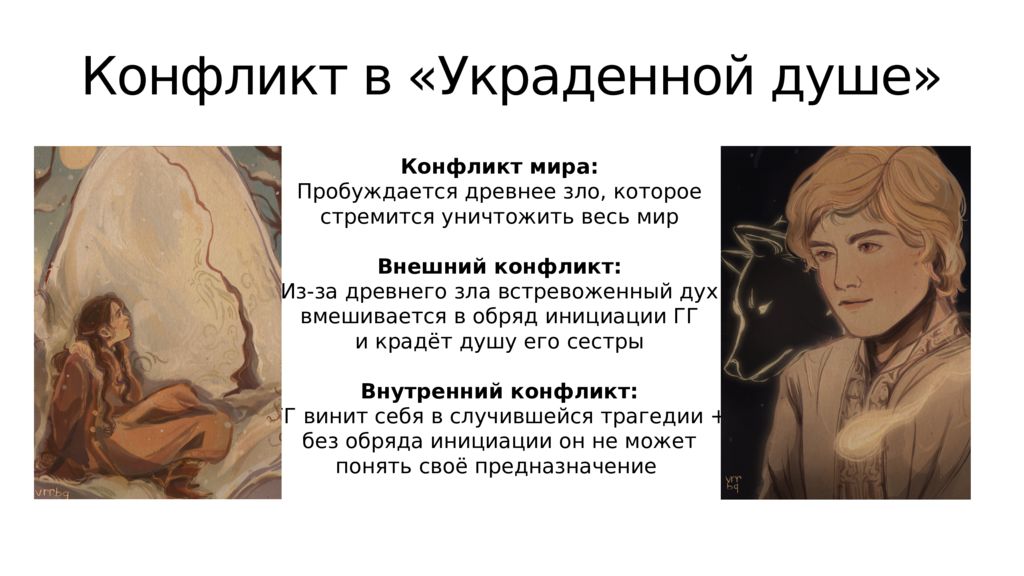 Конфликт в «Украденной душе»

**Конфликт мира:**
Пробуждается древнее зло, которое стремится уничтожить весь мир

**Внешний конфликт:**
Из-за древнего зла встревоженный дух вмешивается в обряд инициации ГГ и крадёт душу его сестры

**Внутренний конфликт:**
ГГ винит себя в случившейся трагедии + без обряда инициации он не может понять своё предназначение

vrrbq

vrr bq